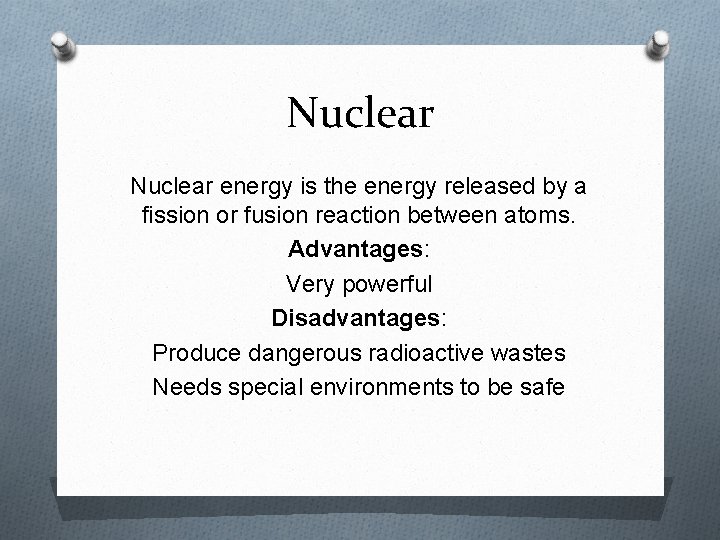 Nuclear

Nuclear energy is the energy released by a fission or fusion reaction between atoms.

Advantages:

Very powerful

Disadvantages:

Produce dangerous radioactive wastes

Needs special environments to be safe